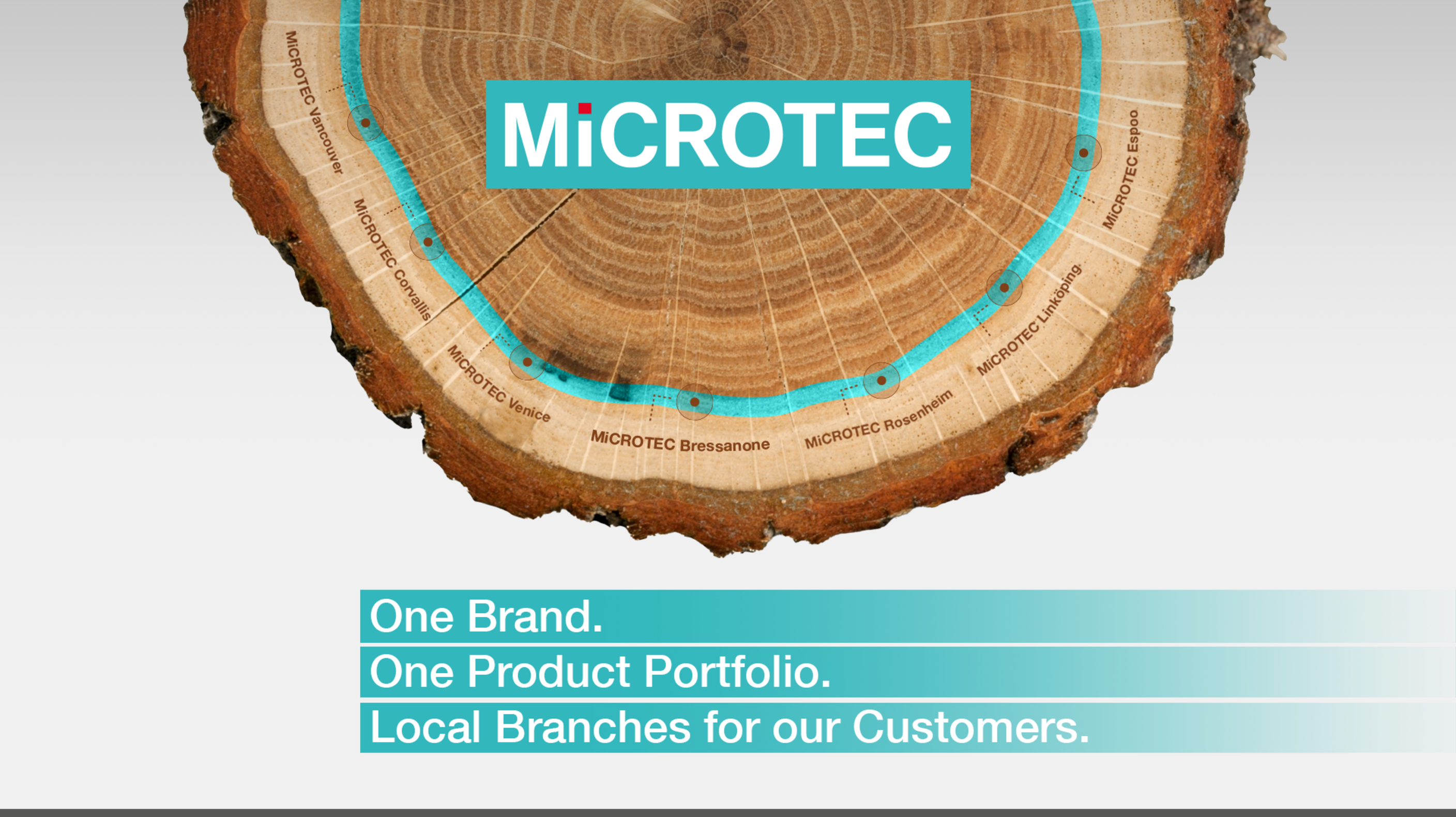 MiCROTEC

MiCROTEC Vancouver

MiCROTEC Corvallis

MiCROTEC Venice

MiCROTEC Bressanone

MiCROTEC Rosenheim

MiCROTEC Linköping

MiCROTEC Espoo

One Brand.
One Product Portfolio.
Local Branches for our Customers.